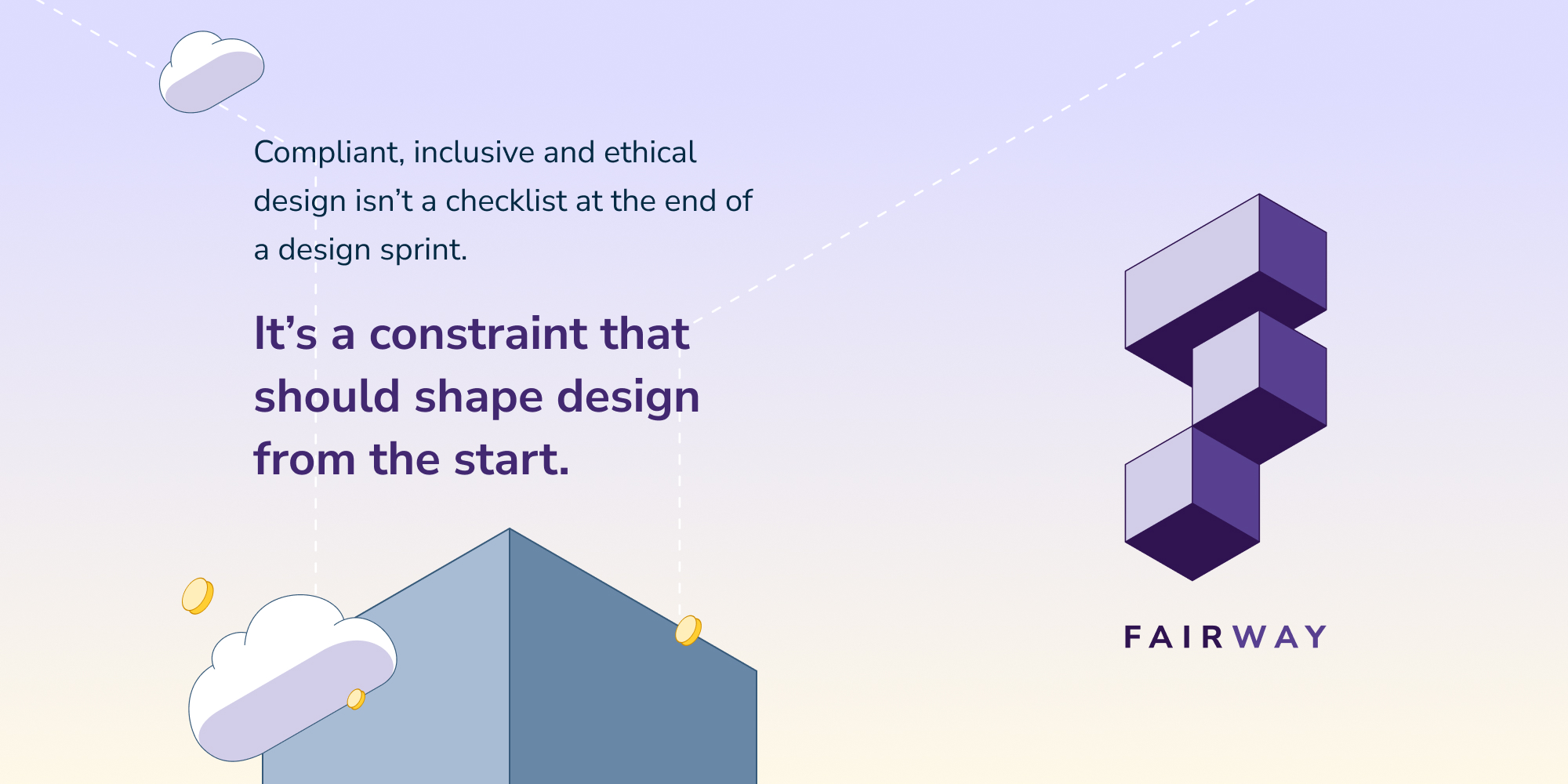 Compliant, inclusive and ethical design isn’t a checklist at the end of a design sprint.

It’s a constraint that should shape design from the start.

FAIRWAY